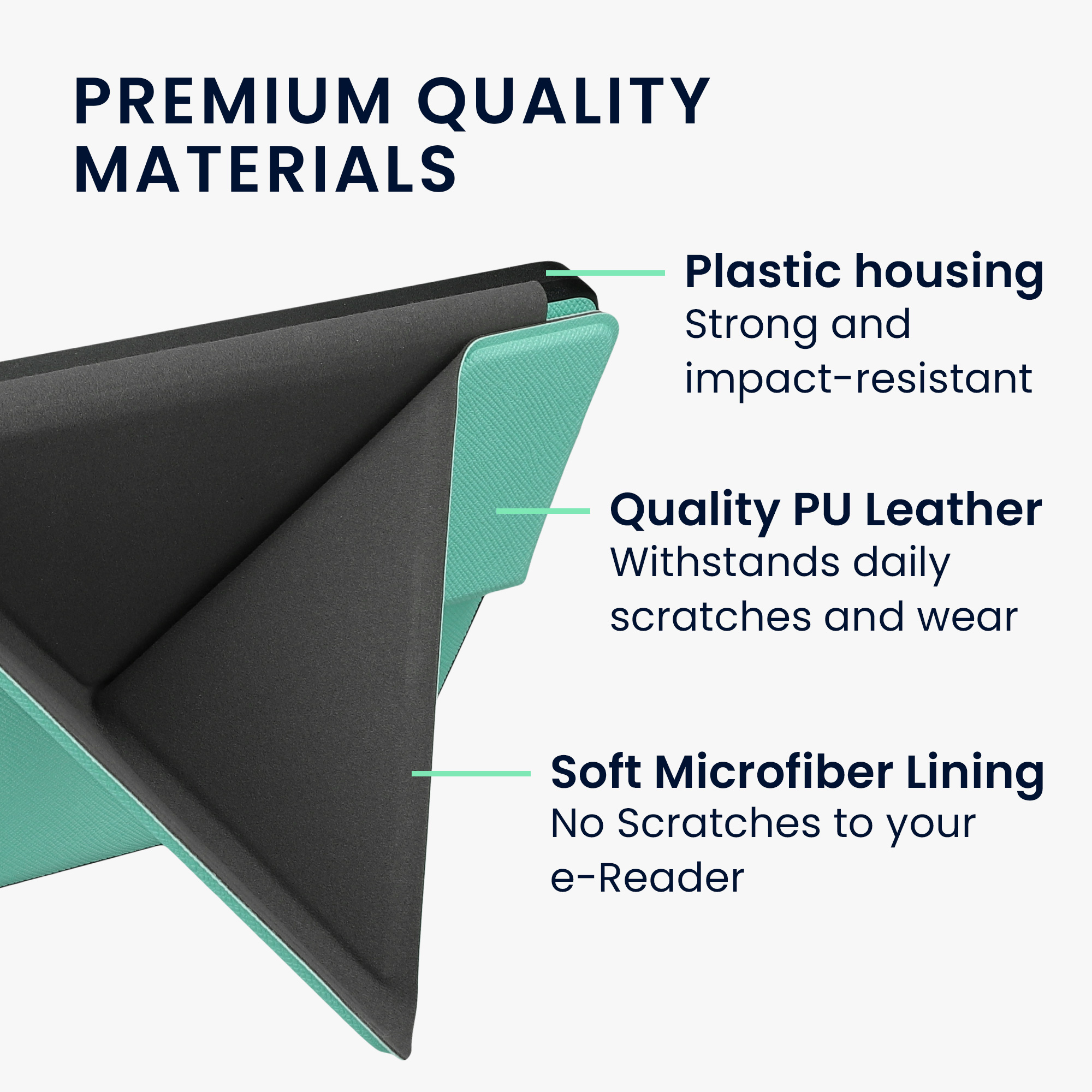 PREMIUM QUALITY MATERIALS

Plastic housing
Strong and impact-resistant

Quality PU Leather
Withstands daily scratches and wear

Soft Microfiber Lining
No Scratches to your e-Reader